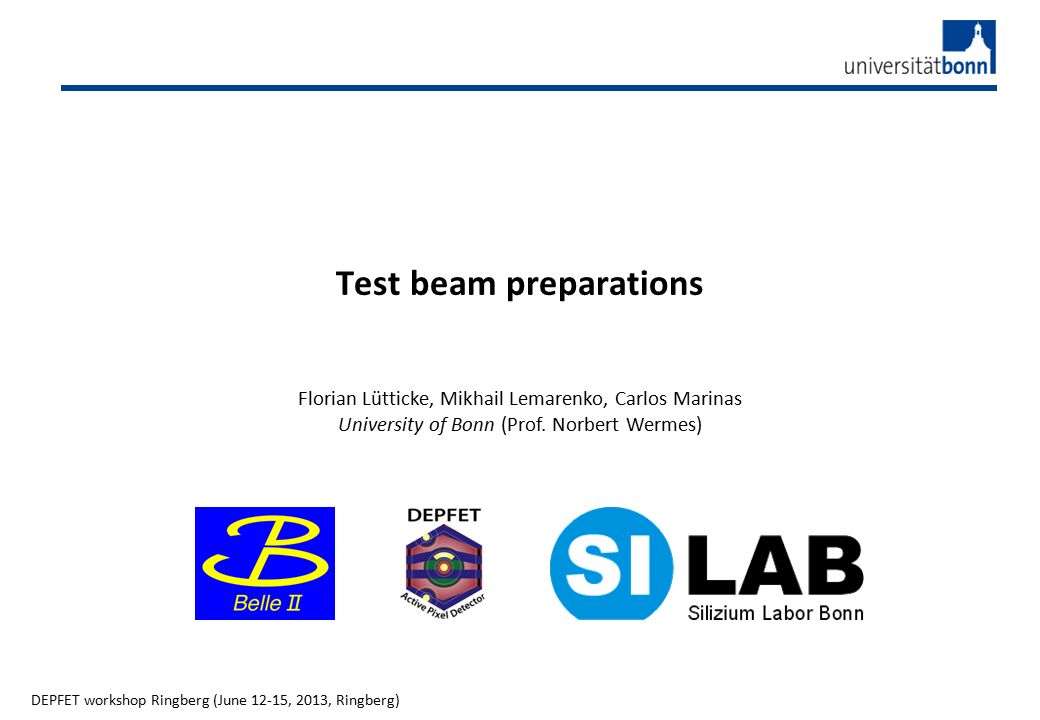 universitätbonn

Test beam preparations

Florian Lütticke, Mikhail Lemarenko, Carlos Marinas
University of Bonn (Prof. Norbert Wermes)

B
Belle II

DEPFET
Active Pixel Detector

SI LAB
Silizium Labor Bonn

DEPFET workshop Ringberg (June 12-15, 2013, Ringberg)